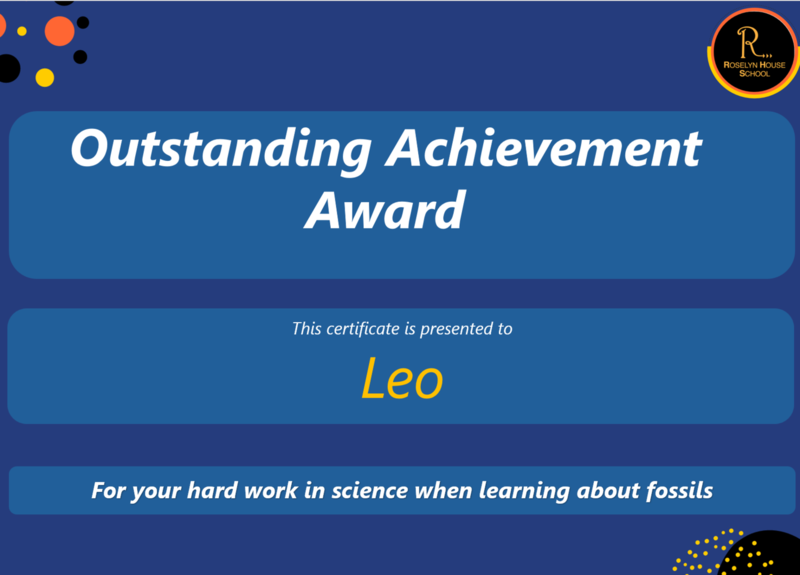 R
ROSELYN HOUSE SCHOOL

Outstanding Achievement Award

This certificate is presented to

Leo

For your hard work in science when learning about fossils